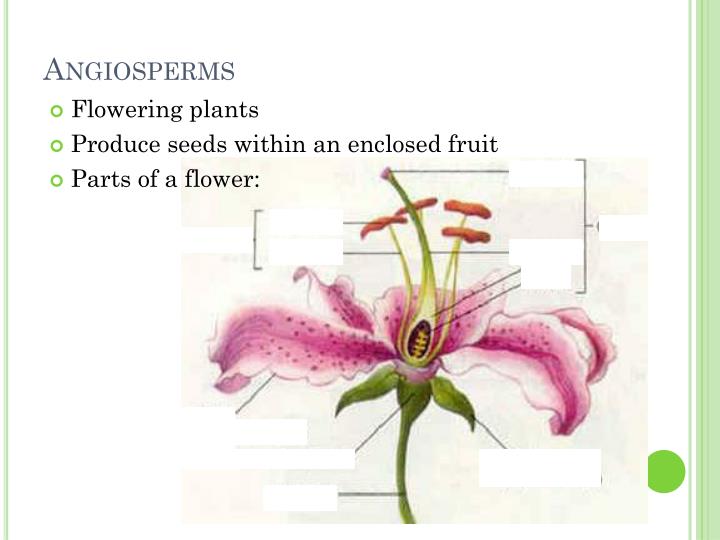 ANGIOSPERMS

Flowering plants

Produce seeds within an enclosed fruit

Parts of a flower: